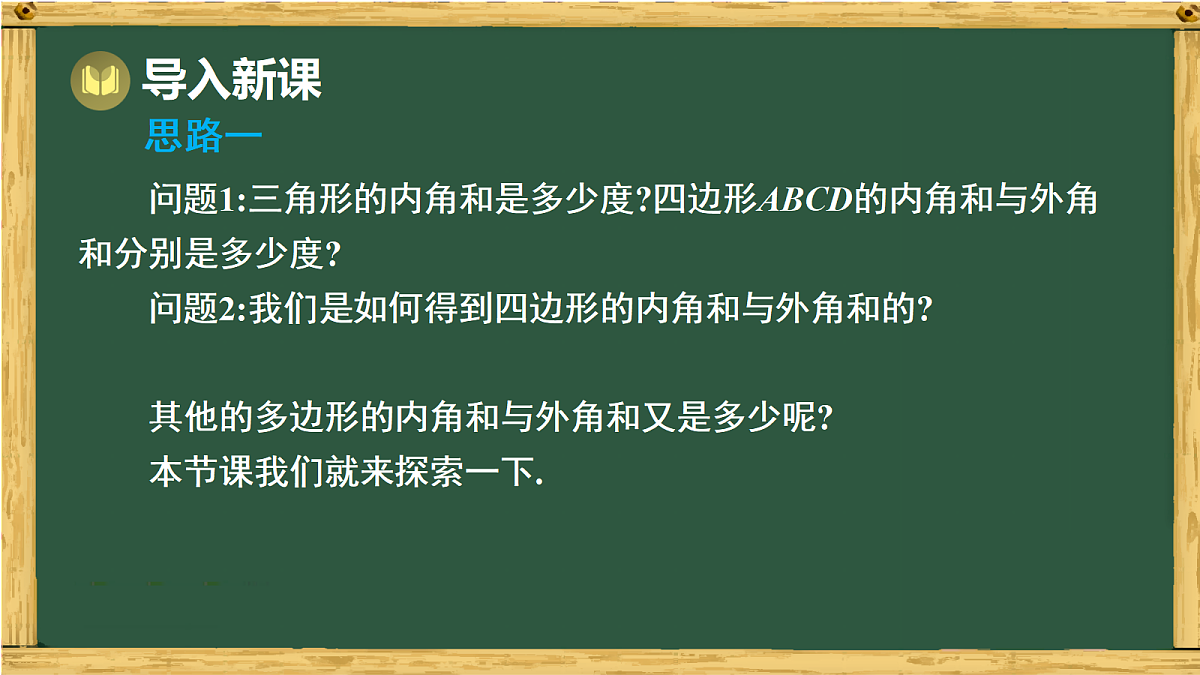 导入新课

思路一

问题1:三角形的内角和是多少度?四边形$ABCD$的内角和与外角和分别是多少度?

问题2:我们是如何得到四边形的内角和与外角和的?

其他的多边形的内角和与外角和又是多少呢?

本节课我们就来探索一下.